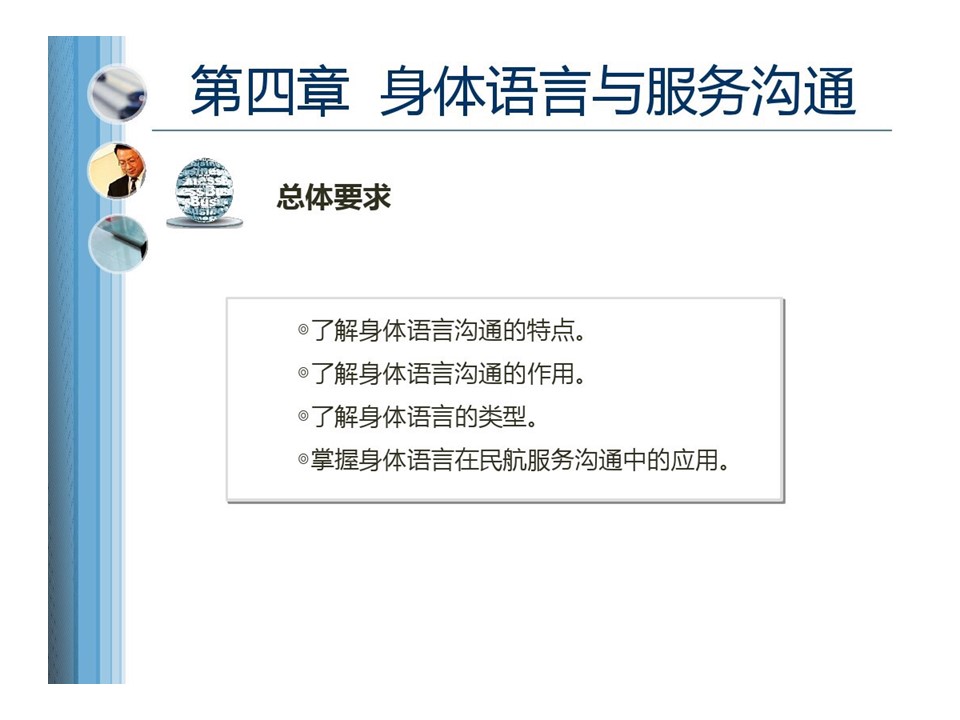 第四章  身体语言与服务沟通

总体要求

◎了解身体语言沟通的特点。
◎了解身体语言沟通的作用。
◎了解身体语言的类型。
◎掌握身体语言在民航服务沟通中的应用。